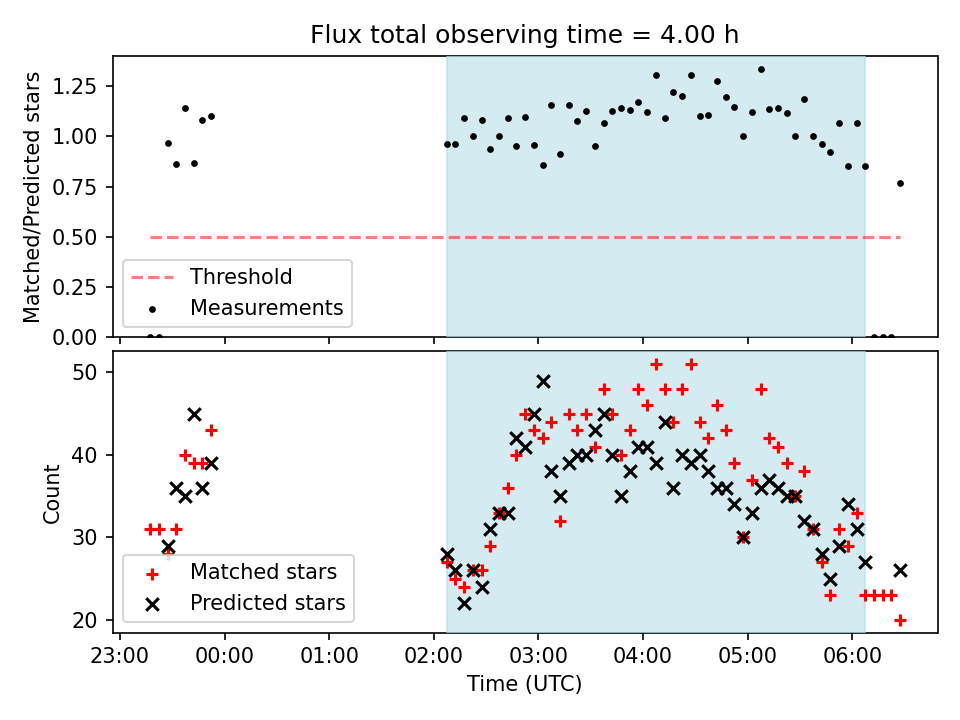 Flux total observing time = 4.00 h

Matched/Predicted stars

1.25
1.00
0.75
0.50
0.25
0.00

Threshold
Measurements

Count

50
40
30
20

Matched stars
Predicted stars

23:00
00:00
01:00
02:00
03:00
04:00
05:00
06:00

Time (UTC)